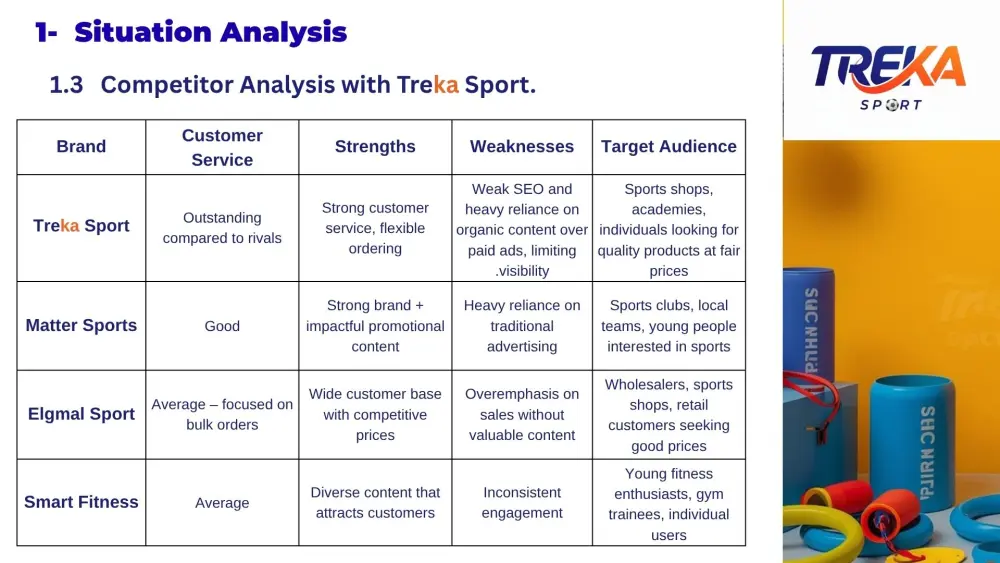 1- Situation Analysis

1.3 Competitor Analysis with Treka Sport.

| Brand | Customer Service | Strengths | Weaknesses | Target Audience |
|---|---|---|---|---|
| Treka Sport | Outstanding compared to rivals | Strong customer service, flexible ordering | Weak SEO and heavy reliance on organic content over paid ads, limiting .visibility | Sports shops, academies, individuals looking for quality products at fair prices |
| Matter Sports | Good | Strong brand + impactful promotional content | Heavy reliance on traditional advertising | Sports clubs, local teams, young people interested in sports |
| Elgmal Sport | Average – focused on bulk orders | Wide customer base with competitive prices | Overemphasis on sales without valuable content | Wholesalers, sports shops, retail customers seeking good prices |
| Smart Fitness | Average | Diverse content that attracts customers | Inconsistent engagement | Young fitness enthusiasts, gym trainees, individual users |

TREKA SPORT